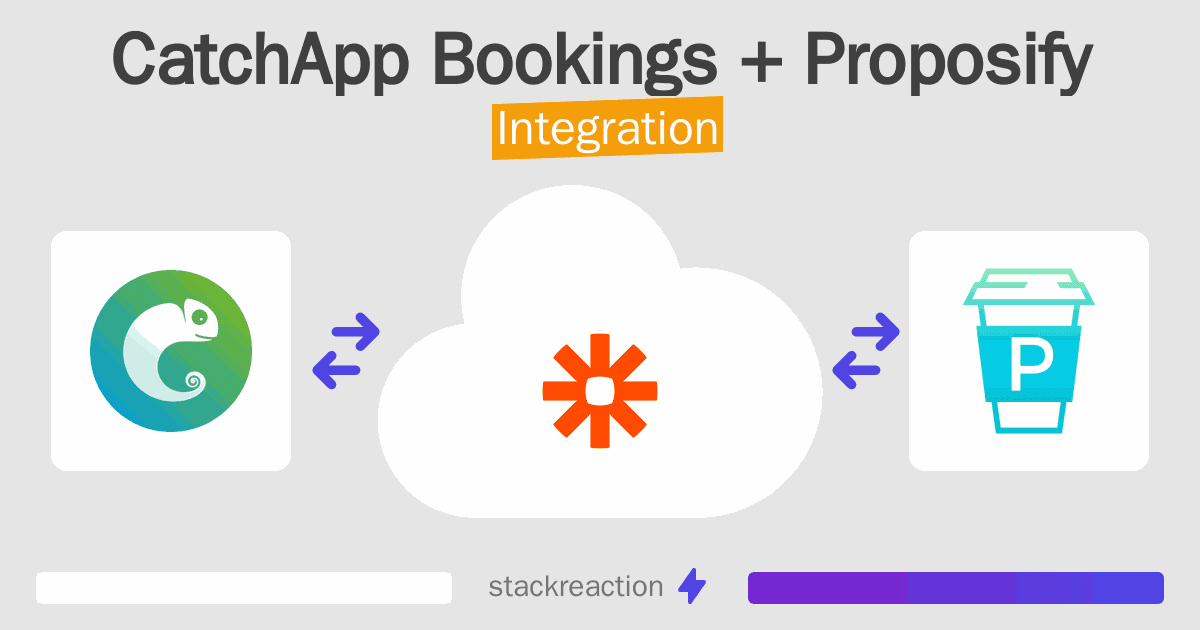 CatchApp Bookings + Proposify
Integration

P

stackreaction